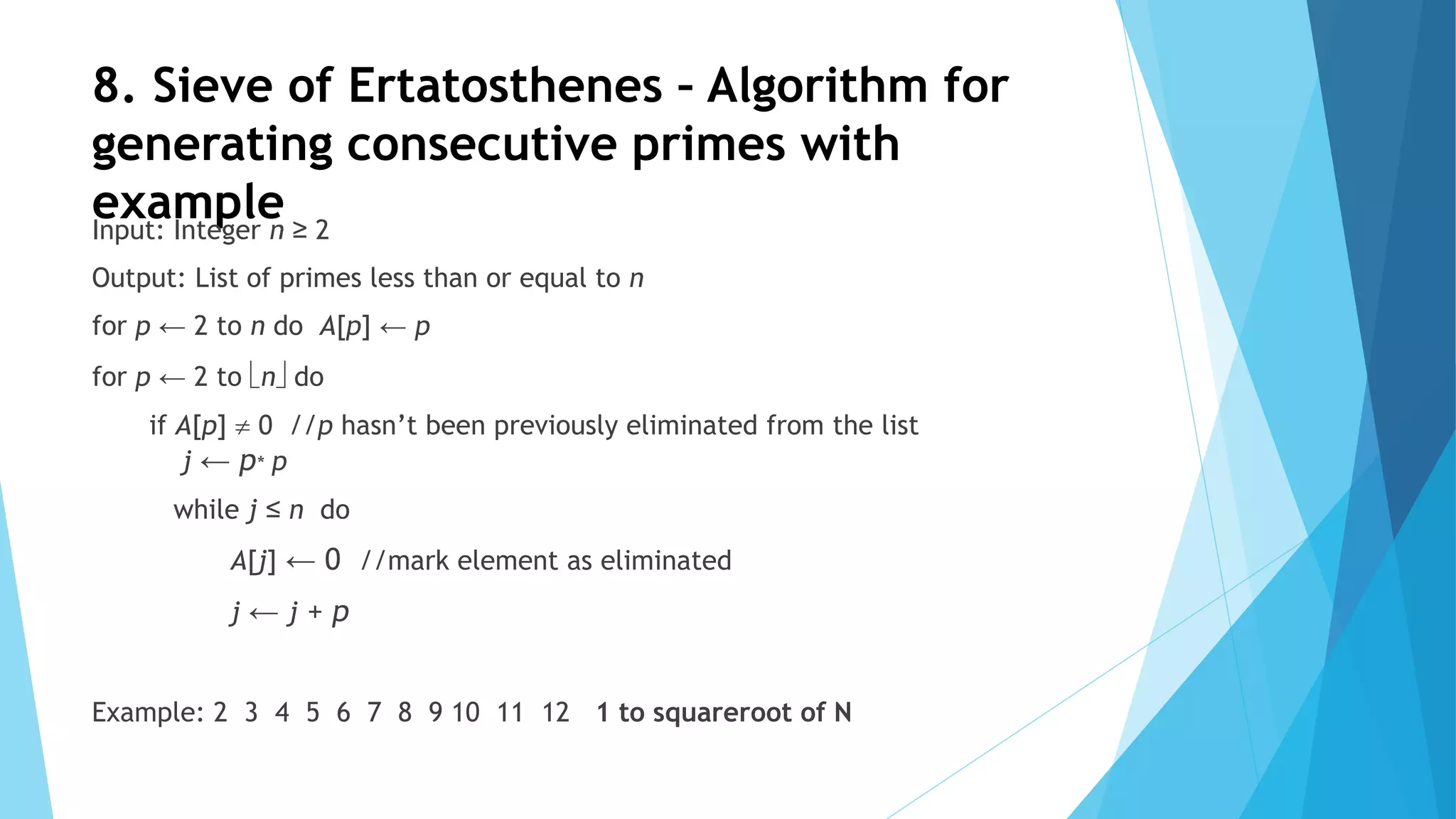 8. Sieve of Ertatosthenes - Algorithm for generating consecutive primes with example

Input: Integer $n \geq 2$

Output: List of primes less than or equal to $n$

for $p \leftarrow 2$ to $n$ do $A[p] \leftarrow p$

for $p \leftarrow 2$ to $\lfloor n \rfloor$ do

if $A[p] \neq 0$ //$p$ hasn't been previously eliminated from the list

$j \leftarrow p * p$

while $j \leq n$ do

$A[j] \leftarrow 0$ //mark element as eliminated

$j \leftarrow j + p$

Example: 2 3 4 5 6 7 8 9 10 11 12 1 to squareroot of N